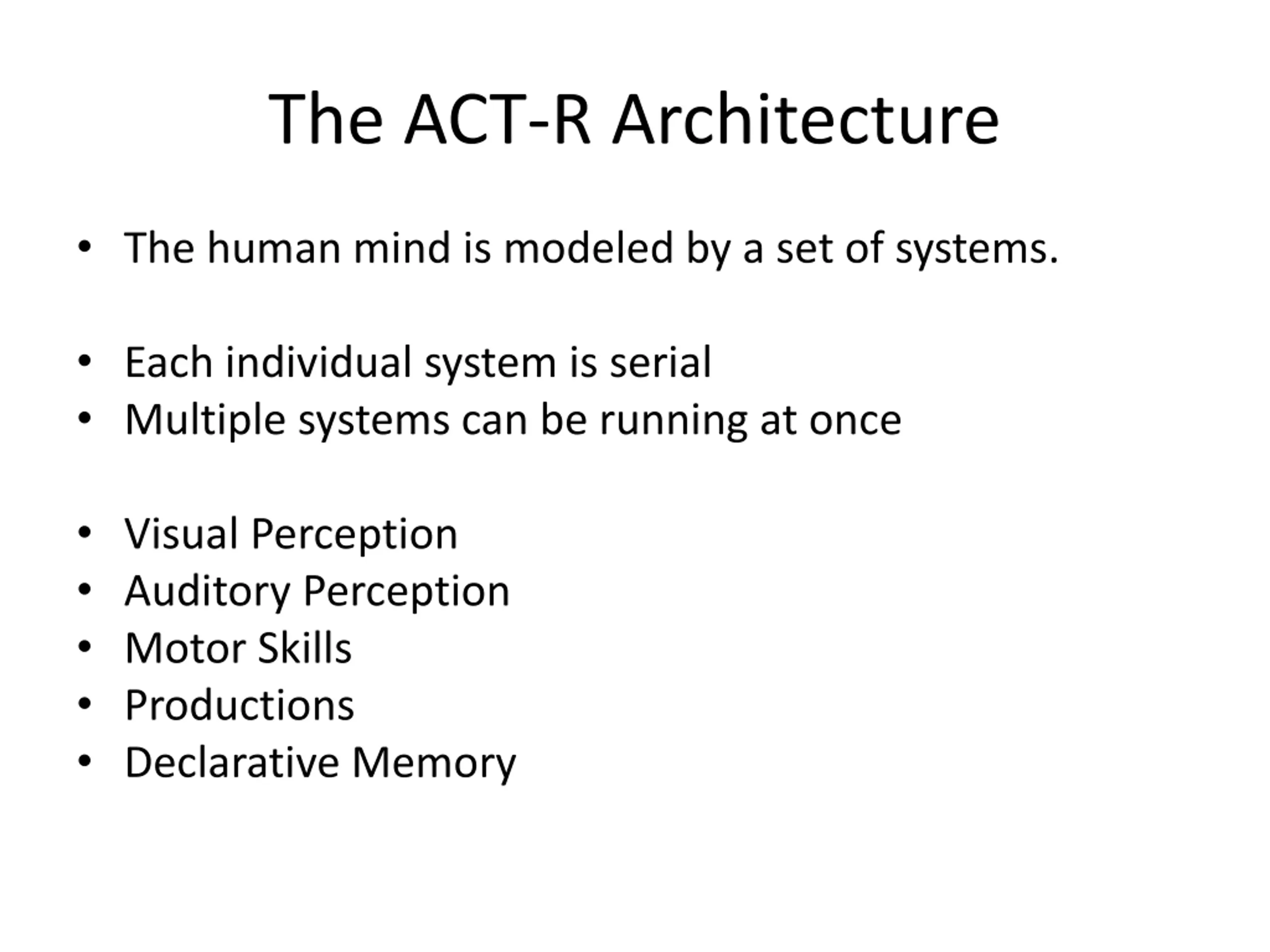 The ACT-R Architecture

• The human mind is modeled by a set of systems.

• Each individual system is serial
• Multiple systems can be running at once

• Visual Perception
• Auditory Perception
• Motor Skills
• Productions
• Declarative Memory